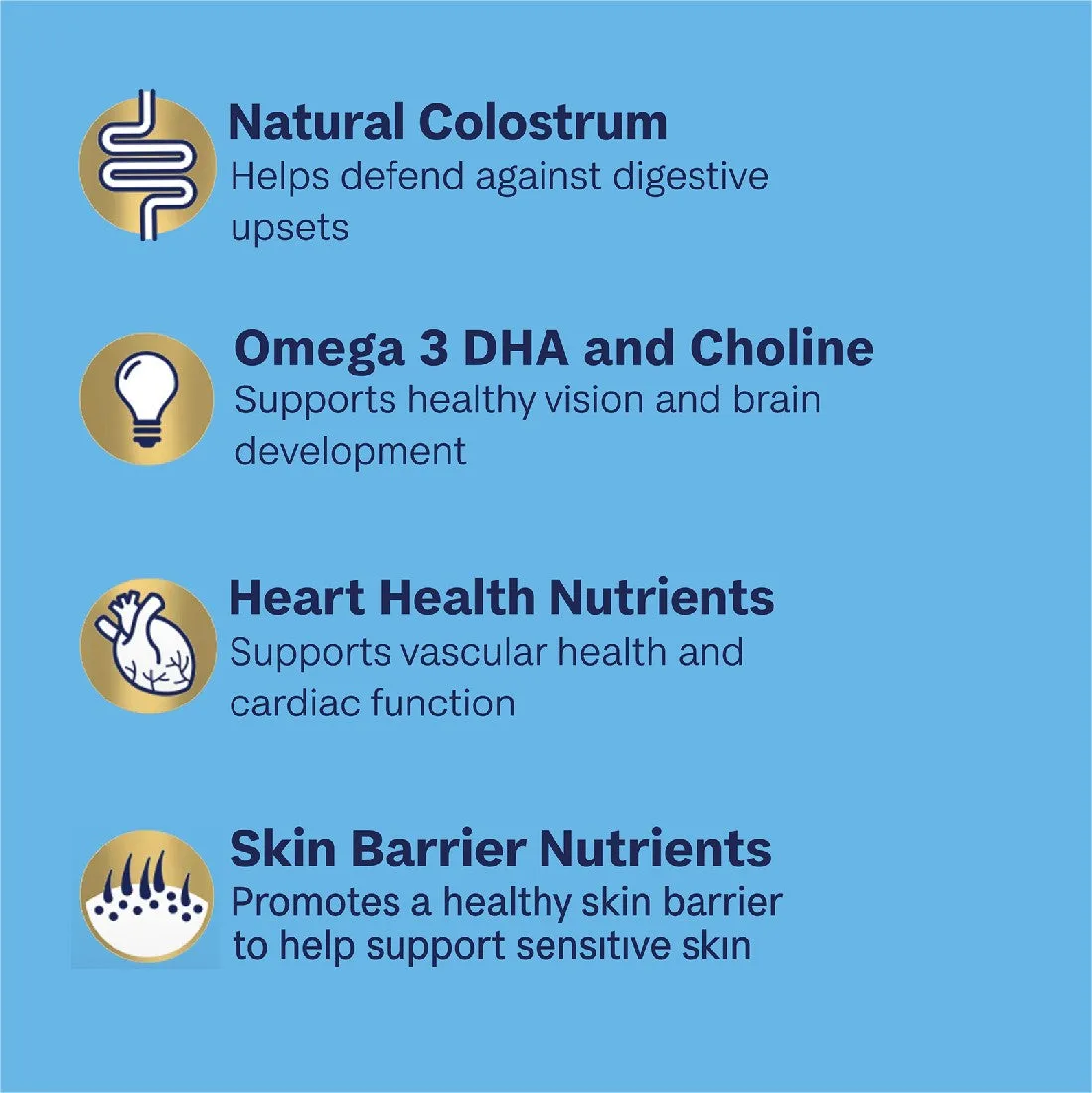 Natural Colostrum
Helps defend against digestive upsets

Omega 3 DHA and Choline
Supports healthy vision and brain development

Heart Health Nutrients
Supports vascular health and cardiac function

Skin Barrier Nutrients
Promotes a healthy skin barrier to help support sensitive skin